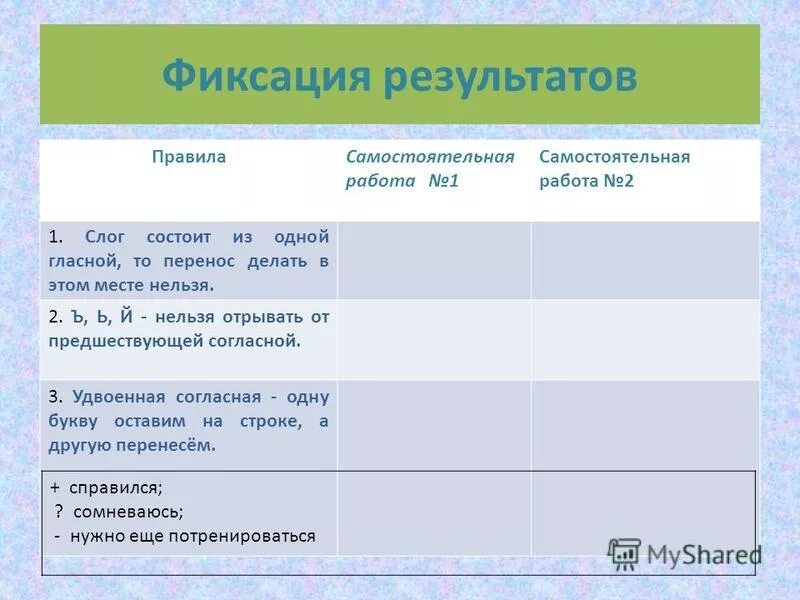 Фиксация результатов

| Правила | Самостоятельная работа №1 | Самостоятельная работа №2 |
|---|---|---|
| 1. Слог состоит из одной гласной, то перенос делать в этом месте нельзя. | | |
| 2. Ъ, Ь, Й - нельзя отрывать от предшествующей согласной. | | |
| 3. Удвоенная согласная - одну букву оставим на строке, а другую перенесём. | | |
| + справился; ? сомневаюсь; - нужно еще потренироваться | | |

MyShared